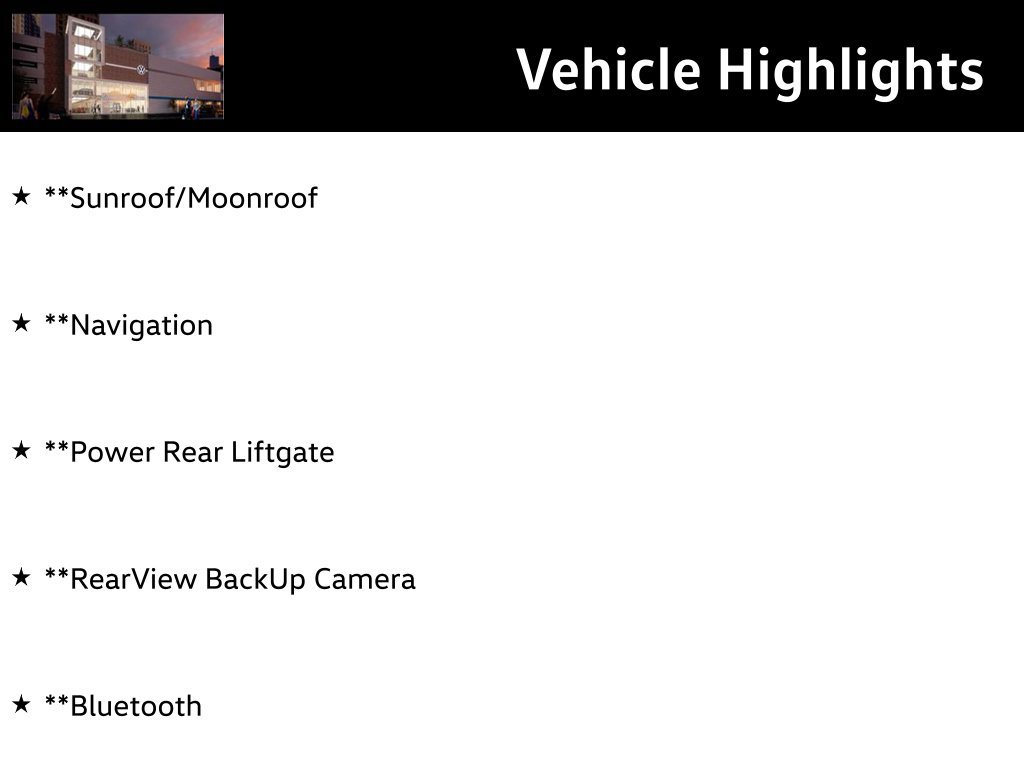 Vehicle Highlights

★ **Sunroof/Moonroof

★ **Navigation

★ **Power Rear Liftgate

★ **RearView BackUp Camera

★ **Bluetooth